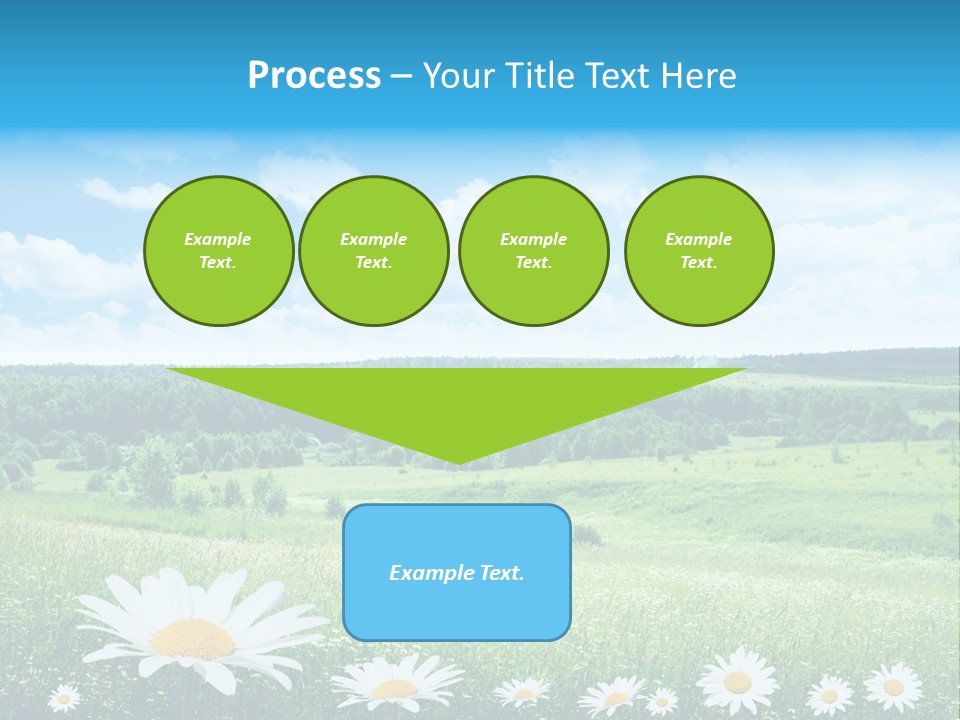 Process – Your Title Text Here

Example Text.

Example Text.

Example Text.

Example Text.

Example Text.